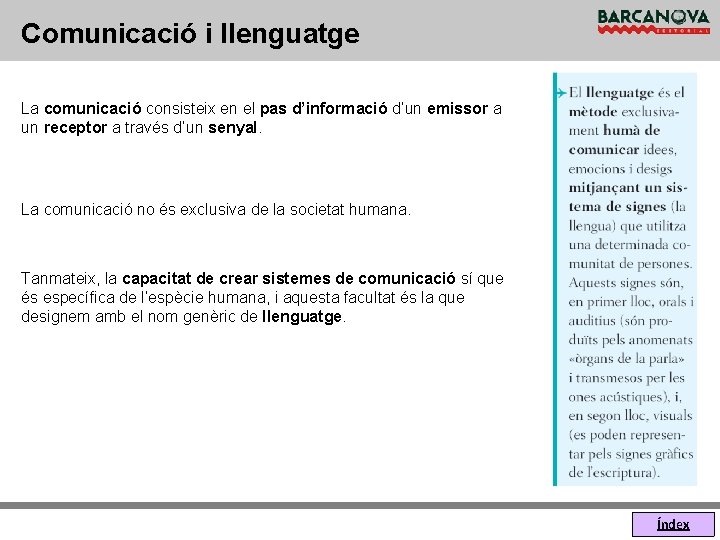 Comunicació i llenguatge

BARCANOVA
EDITORIAL

La comunicació consisteix en el pas d'informació d'un emissor a un receptor a través d'un senyal.

La comunicació no és exclusiva de la societat humana.

Tanmateix, la capacitat de crear sistemes de comunicació sí que és específica de l'espècie humana, i aquesta facultat és la que designem amb el nom genèric de llenguatge.

El llenguatge és el mètode exclusivament humà de comunicar idees, emocions i desigs mitjançant un sistema de signes (la llengua) que utilitza una determinada comunitat de persones. Aquests signes són, en primer lloc, orals i auditius (són produïts pels anomenats «òrgans de la parla» i transmesos per les ones acústiques), i, en segon lloc, visuals (es poden representar pels signes gràfics de l'escriptura).

Índex